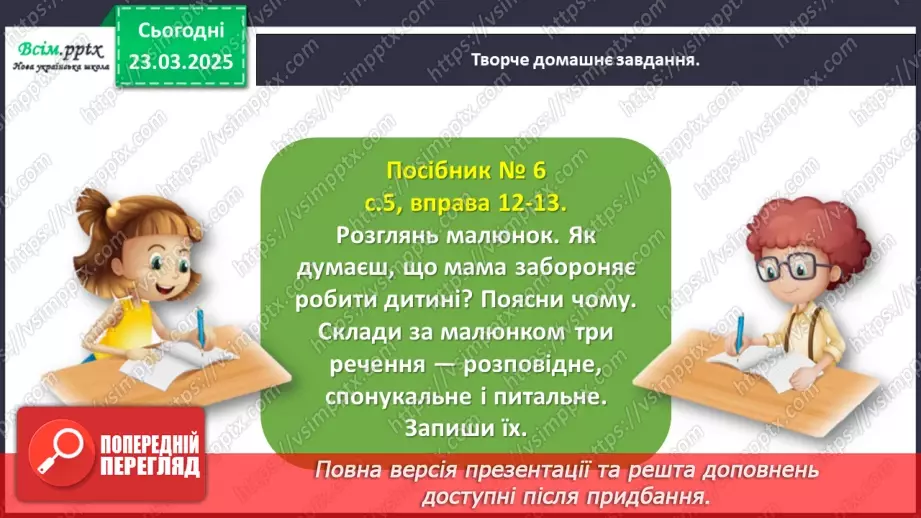 Всім.pptx
Нова українська школа

Сьогодні
23.03.2025

Творче домашнє завдання.

Посібник № 6
с.5, вправа 12-13.
Розглянь малюнок. Як думаєш, що мама забороняє робити дитині? Поясни чому. Склади за малюнком три речення — розповідне, спонукальне і питальне. Запиши їх.

ПОПЕРЕДНІЙ ПЕРЕГЛЯД

Повна версія презентації та решта доповнень доступні після придбання.

https://vsimpptx.com